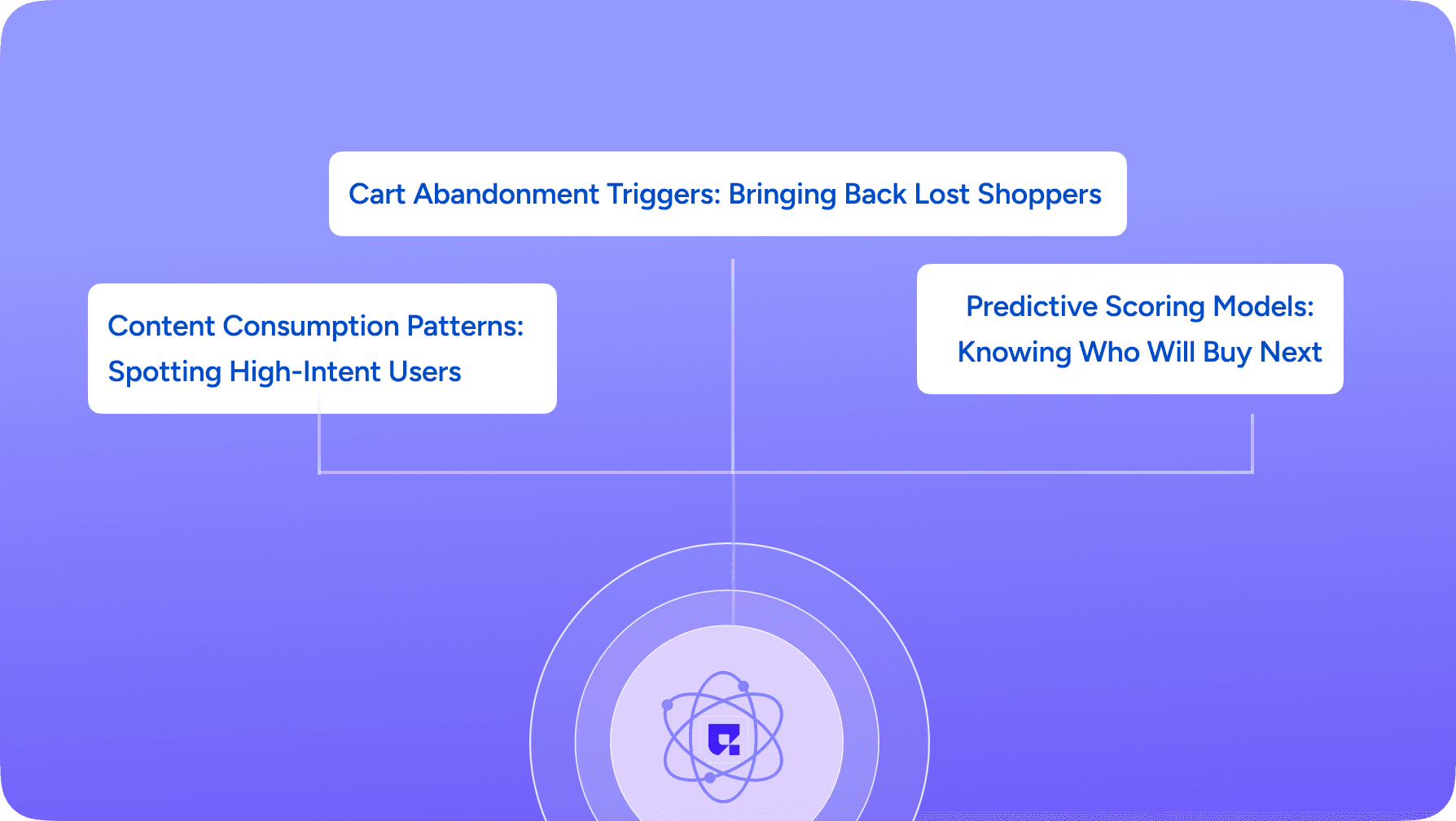 Cart Abandonment Triggers: Bringing Back Lost Shoppers

Content Consumption Patterns: Spotting High-Intent Users

Predictive Scoring Models: Knowing Who Will Buy Next